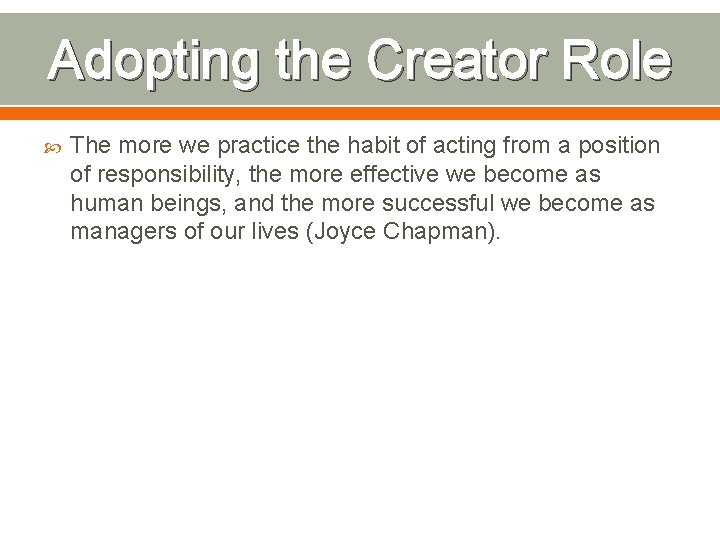 Adopting the Creator Role

The more we practice the habit of acting from a position of responsibility, the more effective we become as human beings, and the more successful we become as managers of our lives (Joyce Chapman).